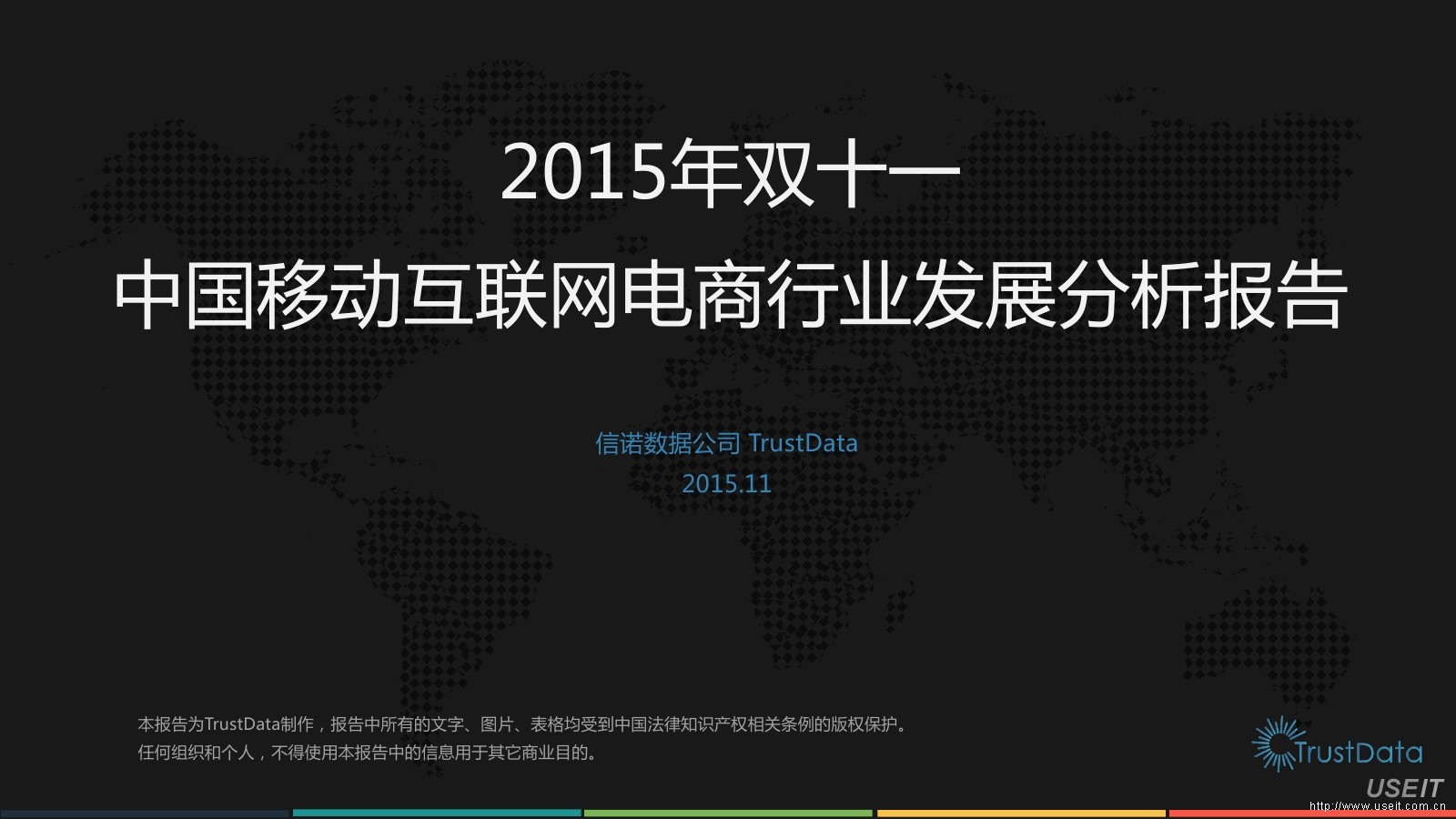 2015年双十一
中国移动互联网电商行业发展分析报告

信诺数据公司 TrustData
2015.11

本报告为TrustData制作，报告中所有的文字、图片、表格均受到中国法律知识产权相关条例的版权保护。
任何组织和个人，不得使用本报告中的信息用于其它商业目的。

TrustData

USEIT
http://www.useit.com.cn